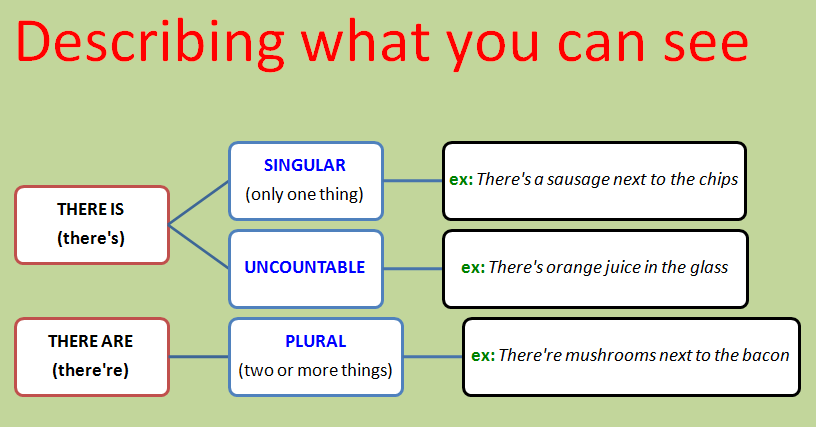 Describing what you can see

THERE IS
(there's)

SINGULAR
(only one thing)

ex: There's a sausage next to the chips

UNCOUNTABLE

ex: There's orange juice in the glass

THERE ARE
(there're)

PLURAL
(two or more things)

ex: There're mushrooms next to the bacon